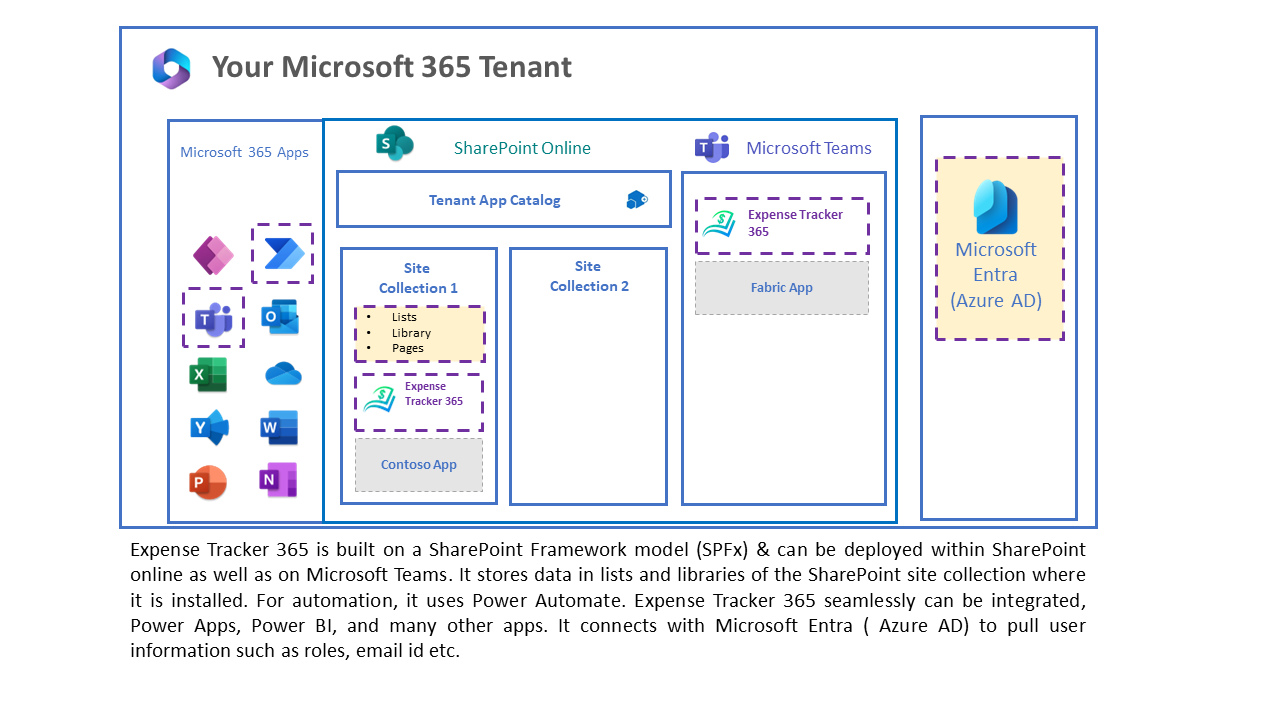 Your Microsoft 365 Tenant

Microsoft 365 Apps

SharePoint Online

Tenant App Catalog

Site Collection 1

- Lists
- Library
- Pages

Expense Tracker 365

Contoso App

Site Collection 2

Microsoft Teams

Expense Tracker 365

Fabric App

Microsoft Entra (Azure AD)

Expense Tracker 365 is built on a SharePoint Framework model (SPFx) & can be deployed within SharePoint online as well as on Microsoft Teams. It stores data in lists and libraries of the SharePoint site collection where it is installed. For automation, it uses Power Automate. Expense Tracker 365 seamlessly can be integrated, Power Apps, Power BI, and many other apps. It connects with Microsoft Entra ( Azure AD) to pull user information such as roles, email id etc.